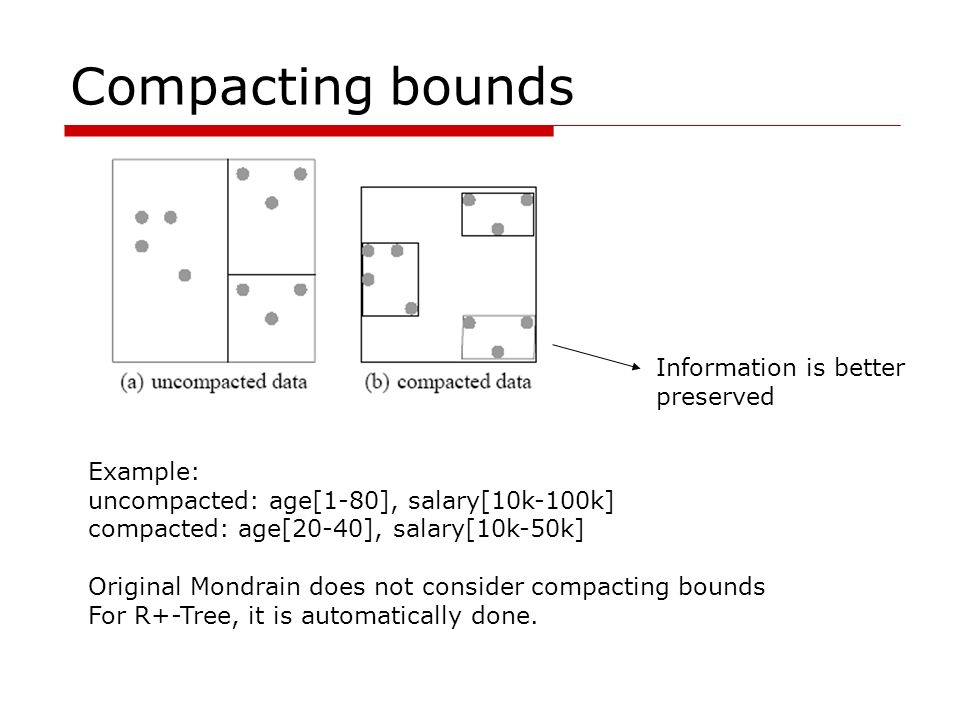 Compacting bounds

(a) uncompacted data

(b) compacted data

Information is better preserved

Example:
uncompacted: age[1-80], salary[10k-100k]
compacted: age[20-40], salary[10k-50k]

Original Mondrain does not consider compacting bounds
For R+-Tree, it is automatically done.